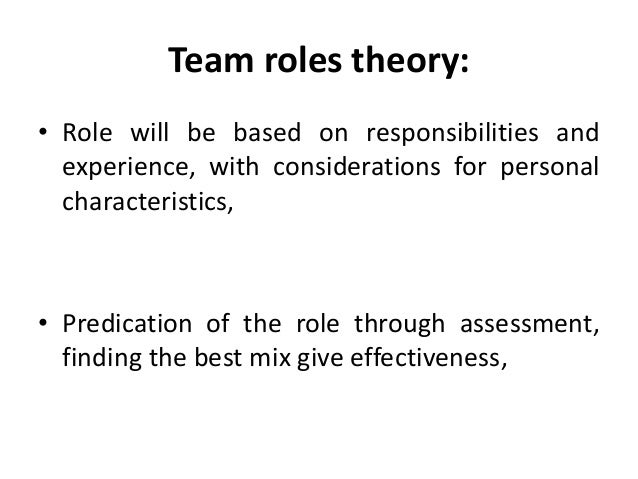 Team roles theory:

• Role will be based on responsibilities and experience, with considerations for personal characteristics,

• Predication of the role through assessment, finding the best mix give effectiveness,